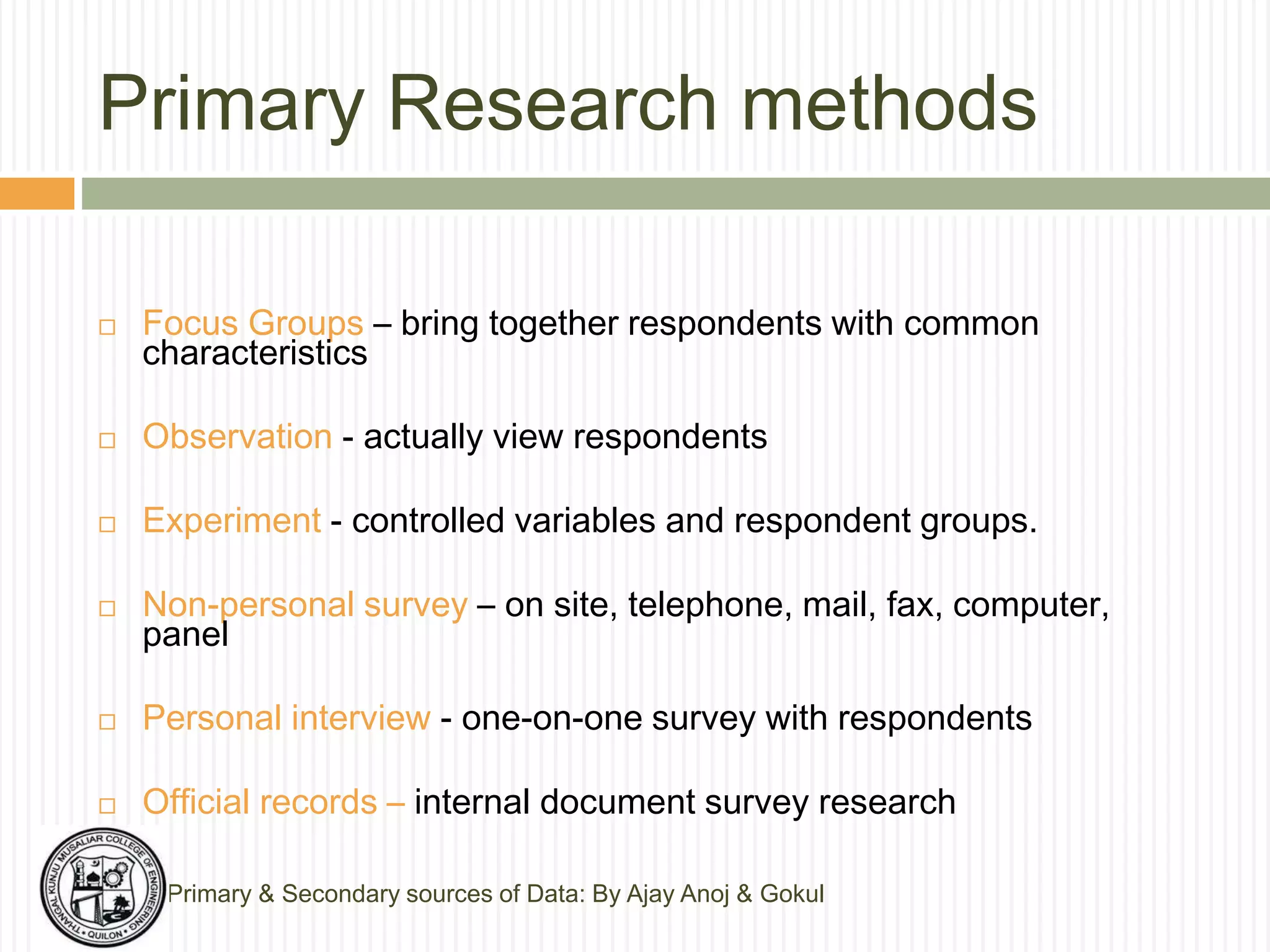 Primary Research methods

□ Focus Groups – bring together respondents with common characteristics

□ Observation - actually view respondents

□ Experiment - controlled variables and respondent groups.

□ Non-personal survey – on site, telephone, mail, fax, computer, panel

□ Personal interview - one-on-one survey with respondents

□ Official records – internal document survey research

THANGAL KUNJU MUSALIAR COLLEGE OF ENGINEERING • QUILON •

Primary & Secondary sources of Data: By Ajay Anoj & Gokul